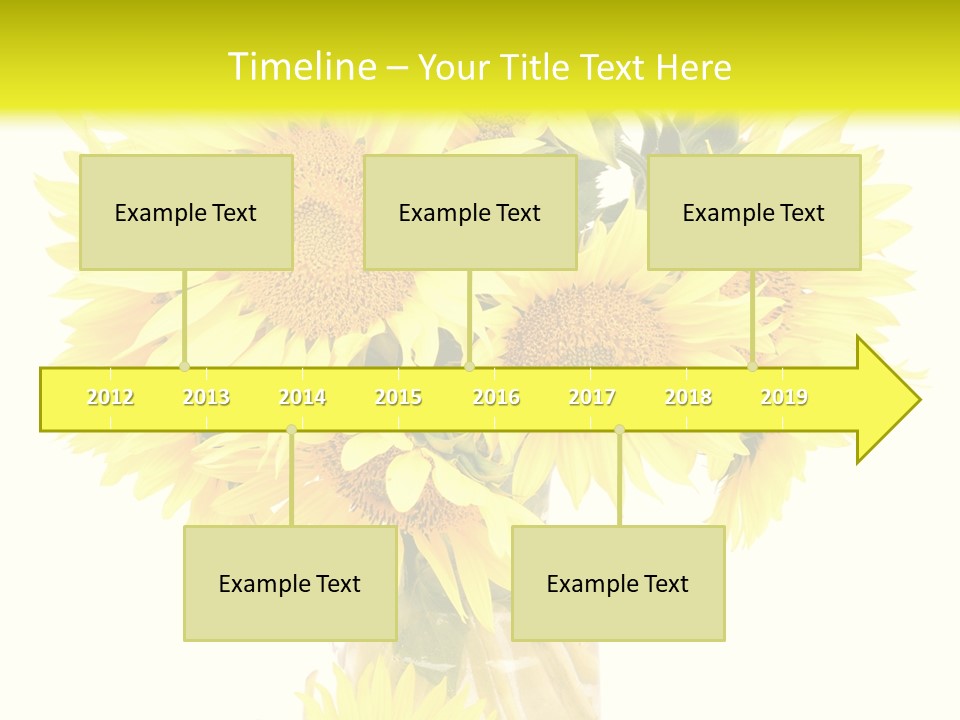 Timeline – Your Title Text Here

Example Text

Example Text

Example Text

2012 2013 2014 2015 2016 2017 2018 2019

Example Text

Example Text